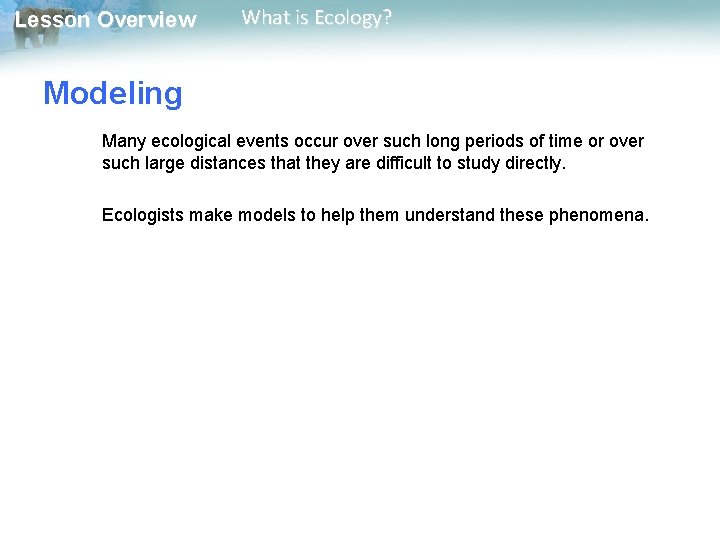 Lesson Overview What is Ecology?

Modeling

Many ecological events occur over such long periods of time or over such large distances that they are difficult to study directly.

Ecologists make models to help them understand these phenomena.